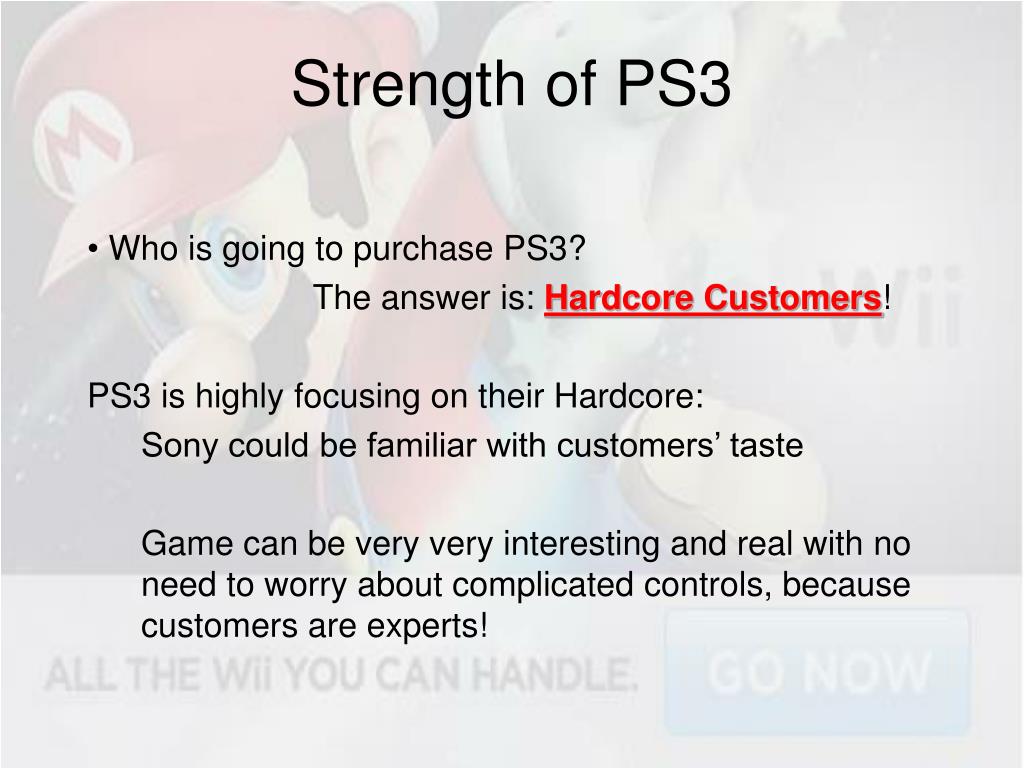 Strength of PS3

• Who is going to purchase PS3?
The answer is: Hardcore Customers!

PS3 is highly focusing on their Hardcore:
Sony could be familiar with customers' taste

Game can be very very interesting and real with no need to worry about complicated controls, because customers are experts!

Wii

ALL THE Wii YOU CAN HANDLE.

GO NOW